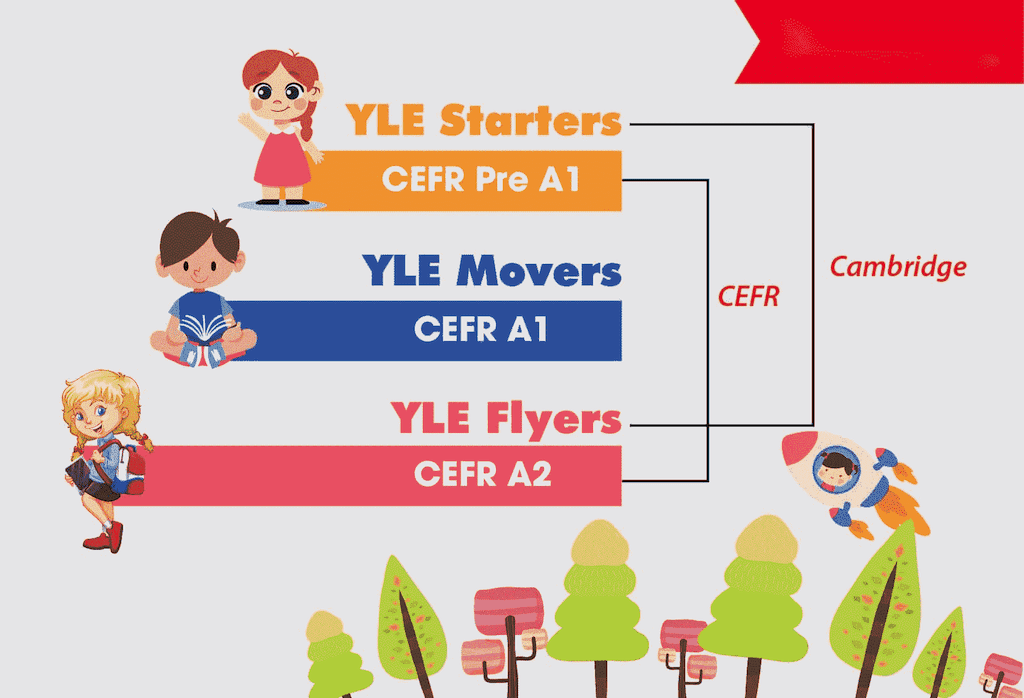 YLE Starters
CEFR Pre A1
YLE Movers
CEFR A1
YLE Flyers
CEFR A2
CEFR
Cambridge